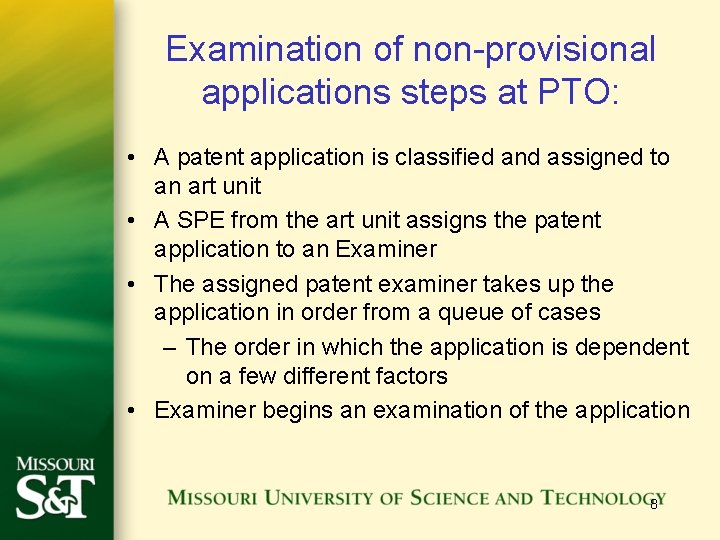 Examination of non-provisional applications steps at PTO:

• A patent application is classified and assigned to an art unit
• A SPE from the art unit assigns the patent application to an Examiner
• The assigned patent examiner takes up the application in order from a queue of cases
  – The order in which the application is dependent on a few different factors
• Examiner begins an examination of the application

MISSOURI S&T

MISSOURI UNIVERSITY OF SCIENCE AND TECHNOLOGY

8